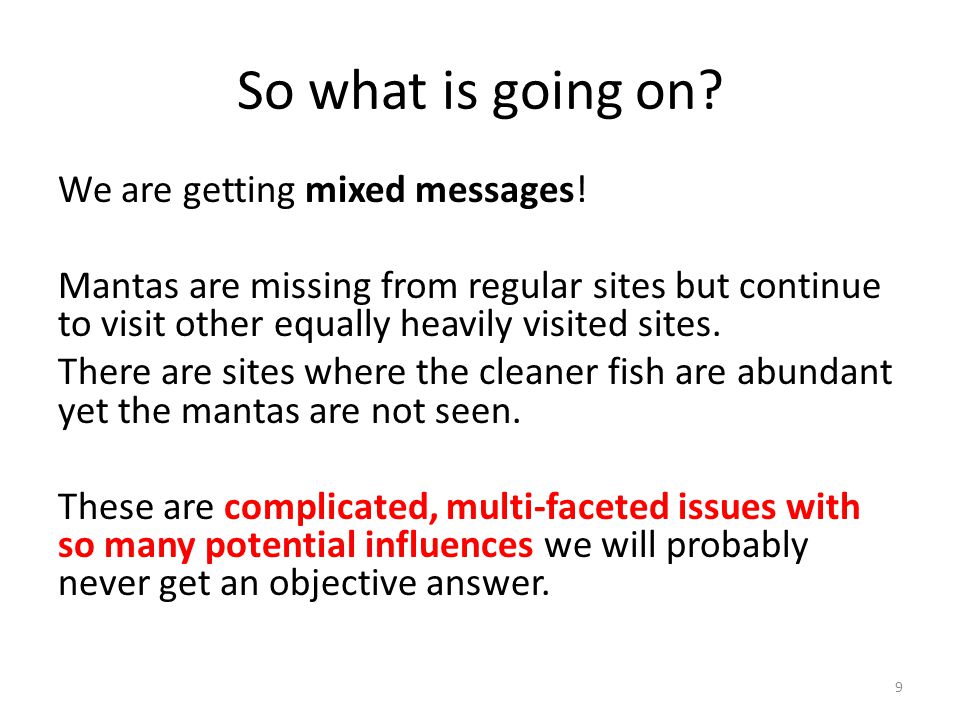 So what is going on?

We are getting mixed messages!

Mantas are missing from regular sites but continue to visit other equally heavily visited sites.

There are sites where the cleaner fish are abundant yet the mantas are not seen.

These are complicated, multi-faceted issues with so many potential influences we will probably never get an objective answer.

9